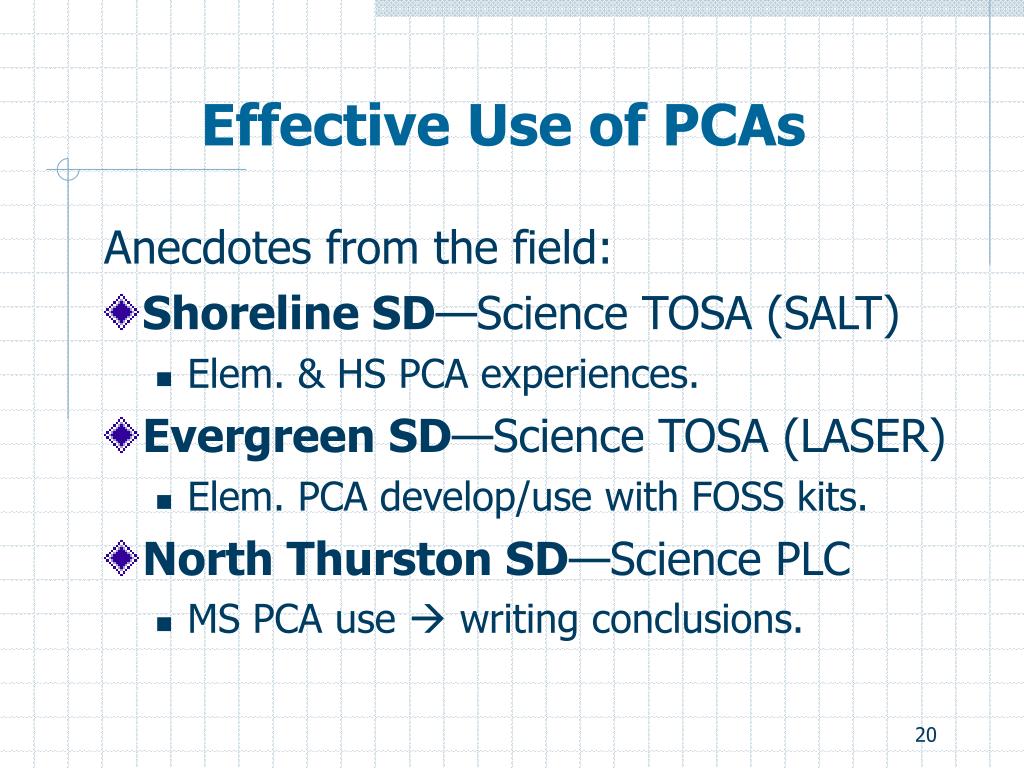 Effective Use of PCAs

Anecdotes from the field:

Shoreline SD—Science TOSA (SALT)

Elem. & HS PCA experiences.

Evergreen SD—Science TOSA (LASER)

Elem. PCA develop/use with FOSS kits.

North Thurston SD—Science PLC

MS PCA use → writing conclusions.

20